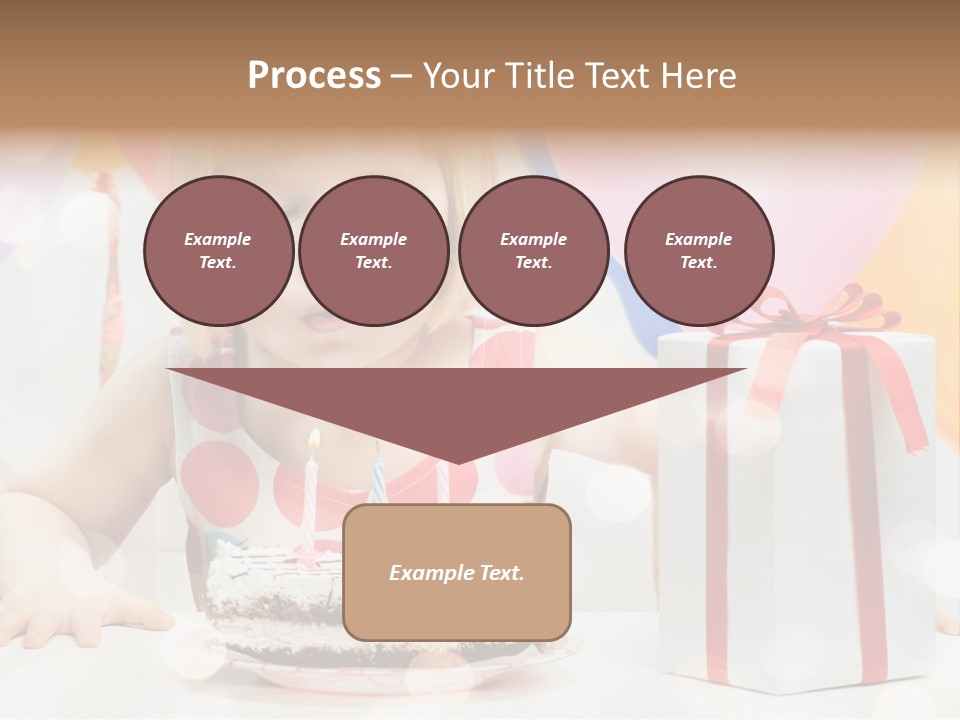 Process – Your Title Text Here

Example Text.

Example Text.

Example Text.

Example Text.

Example Text.